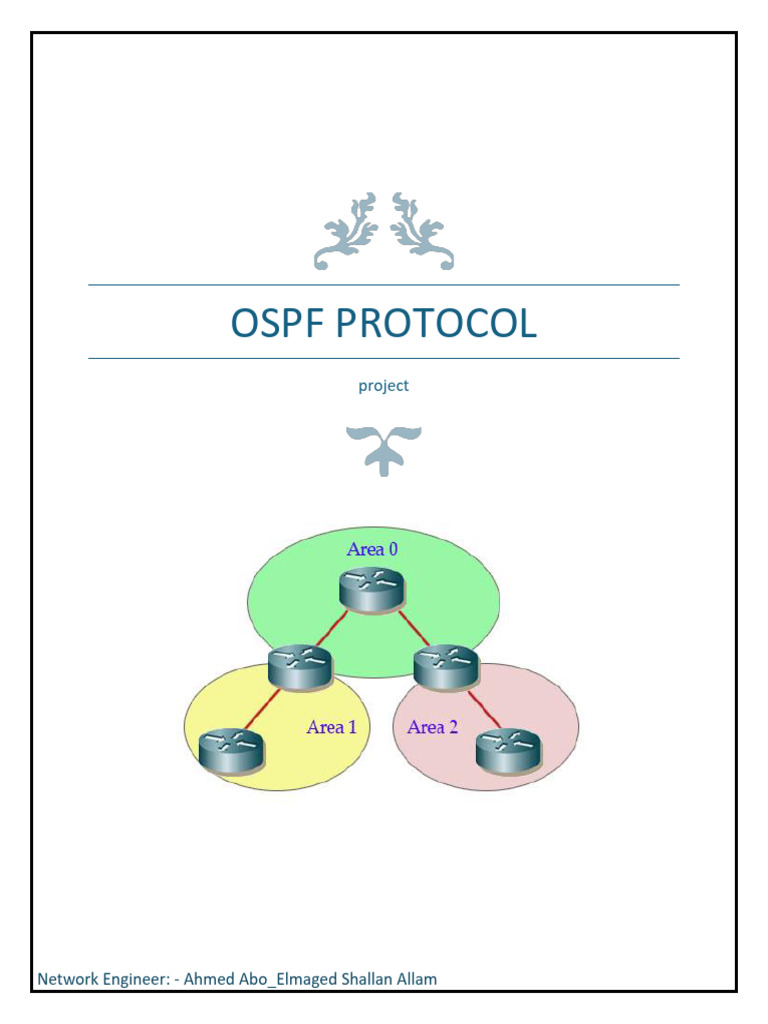 OSPF PROTOCOL

project

Area 0

Area 1

Area 2

Network Engineer: - Ahmed Abo_Elmaged Shallan Allam